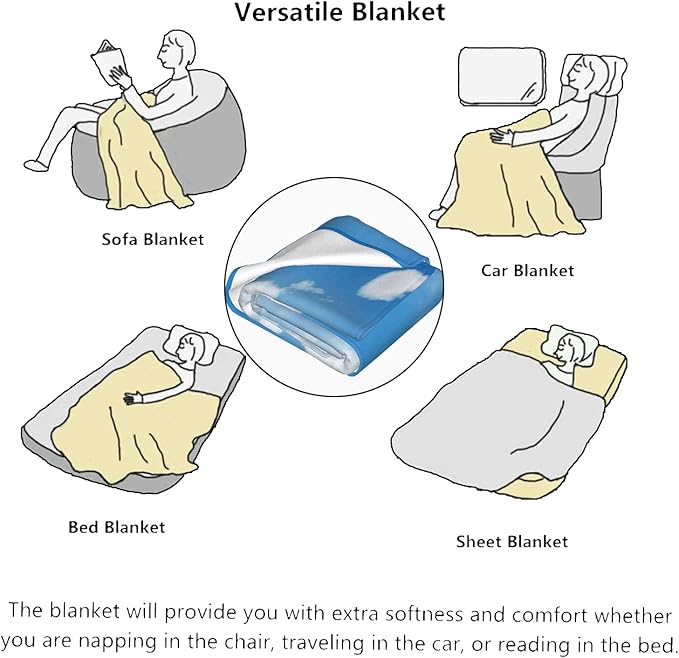 Versatile Blanket

Sofa Blanket

Car Blanket

Bed Blanket

Sheet Blanket

The blanket will provide you with extra softness and comfort whether you are napping in the chair, traveling in the car, or reading in the bed.